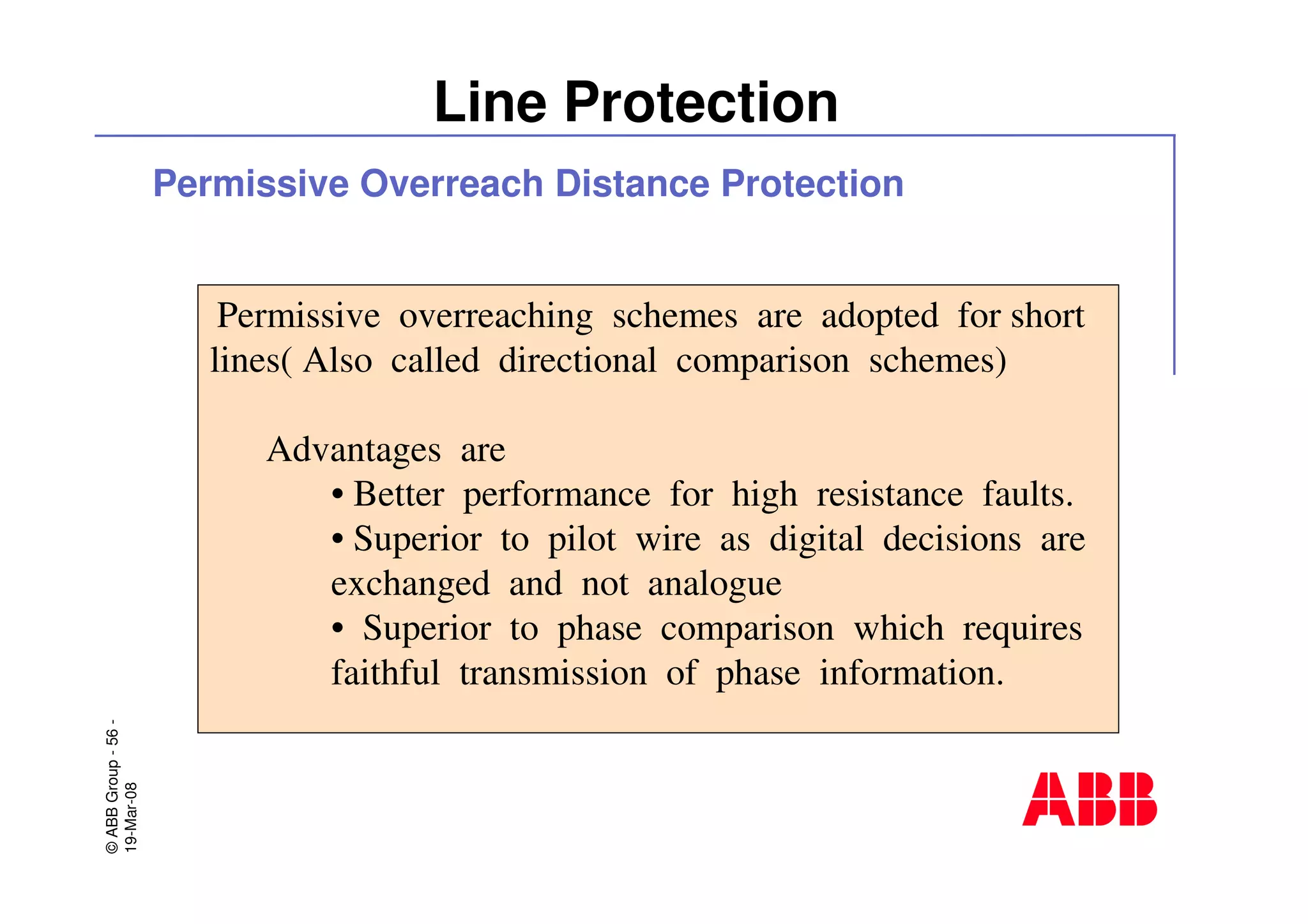 Line Protection

Permissive Overreach Distance Protection

Permissive overreaching schemes are adopted for short lines( Also called directional comparison schemes)

Advantages are

• Better performance for high resistance faults.

• Superior to pilot wire as digital decisions are exchanged and not analogue

• Superior to phase comparison which requires faithful transmission of phase information.

© ABB Group - 56 -
19-Mar-08

ABB